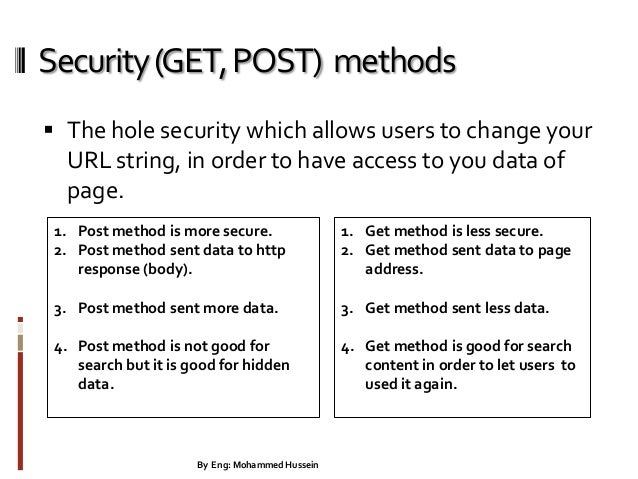 Security (GET, POST) methods

▪ The hole security which allows users to change your URL string, in order to have access to you data of page.

1. Post method is more secure.
2. Post method sent data to http response (body).

3. Post method sent more data.

4. Post method is not good for search but it is good for hidden data.

1. Get method is less secure.
2. Get method sent data to page address.

3. Get method sent less data.

4. Get method is good for search content in order to let users to used it again.

By Eng: Mohammed Hussein